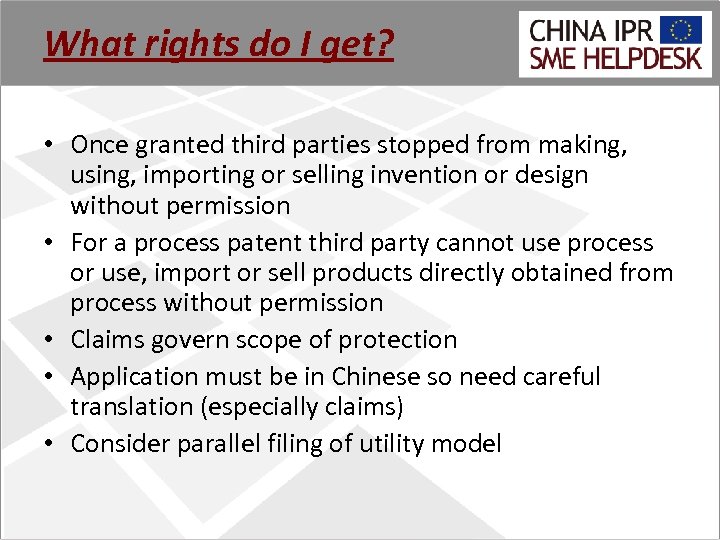 What rights do I get?

CHINA IPR
SME HELPDESK

• Once granted third parties stopped from making, using, importing or selling invention or design without permission
• For a process patent third party cannot use process or use, import or sell products directly obtained from process without permission
• Claims govern scope of protection
• Application must be in Chinese so need careful translation (especially claims)
• Consider parallel filing of utility model